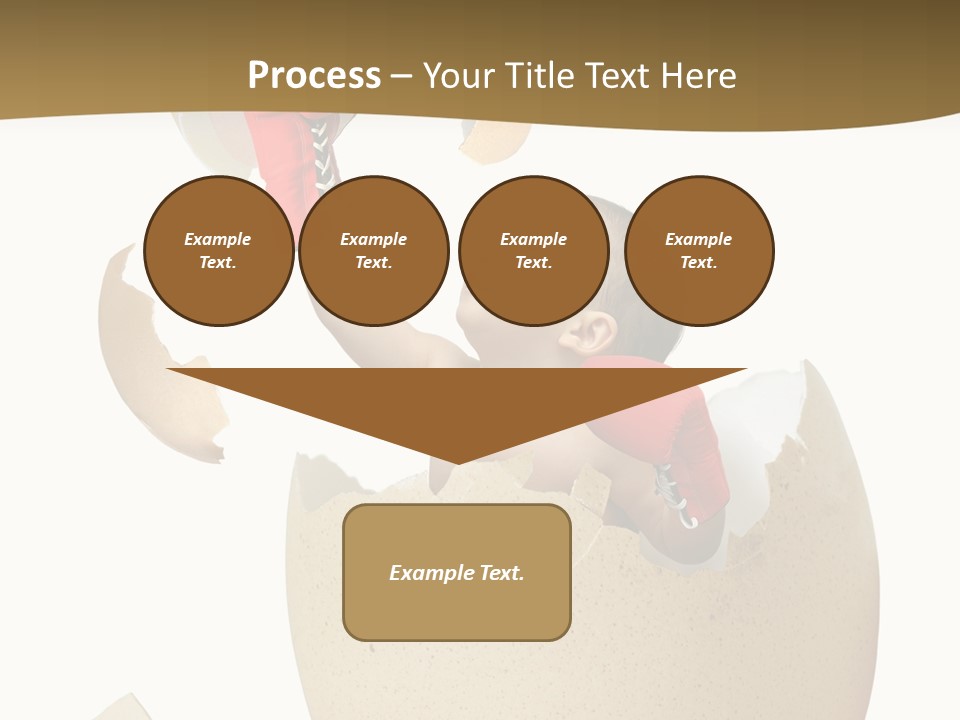 Process – Your Title Text Here

Example Text.

Example Text.

Example Text.

Example Text.

Example Text.